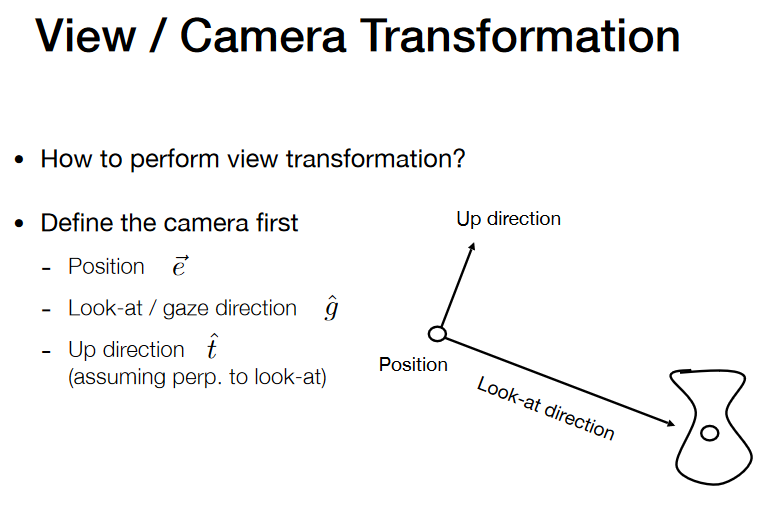 View / Camera Transformation

• How to perform view transformation?

• Define the camera first
  - Position $\vec{e}$
  - Look-at / gaze direction $\hat{g}$
  - Up direction $\hat{t}$ (assuming perp. to look-at)

Up direction

Position

Look-at direction